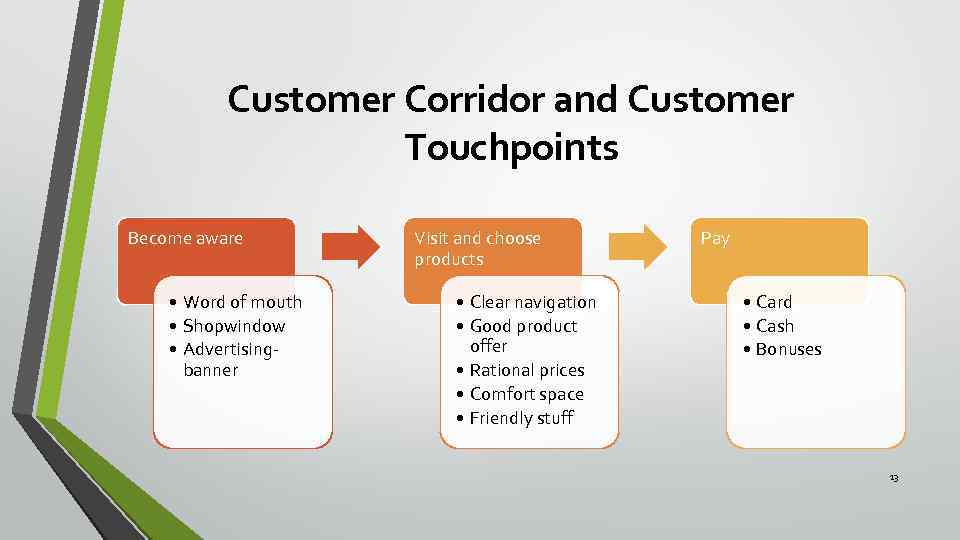 Customer Corridor and Customer Touchpoints

Become aware

• Word of mouth
• Shopwindow
• Advertising-banner

Visit and choose products

• Clear navigation
• Good product offer
• Rational prices
• Comfort space
• Friendly stuff

Pay

• Card
• Cash
• Bonuses

13